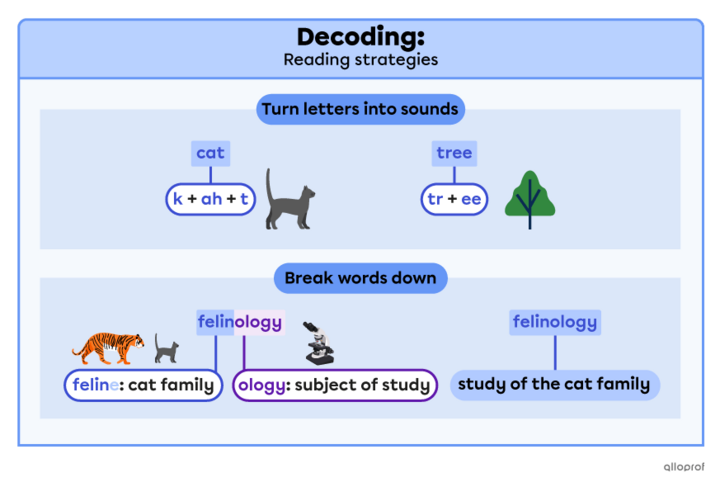 Decoding:
Reading strategies

Turn letters into sounds

cat

k + ah + t

tree

tr + ee

Break words down

felinology

feline: cat family

ology: subject of study

felinology

study of the cat family

alloprof